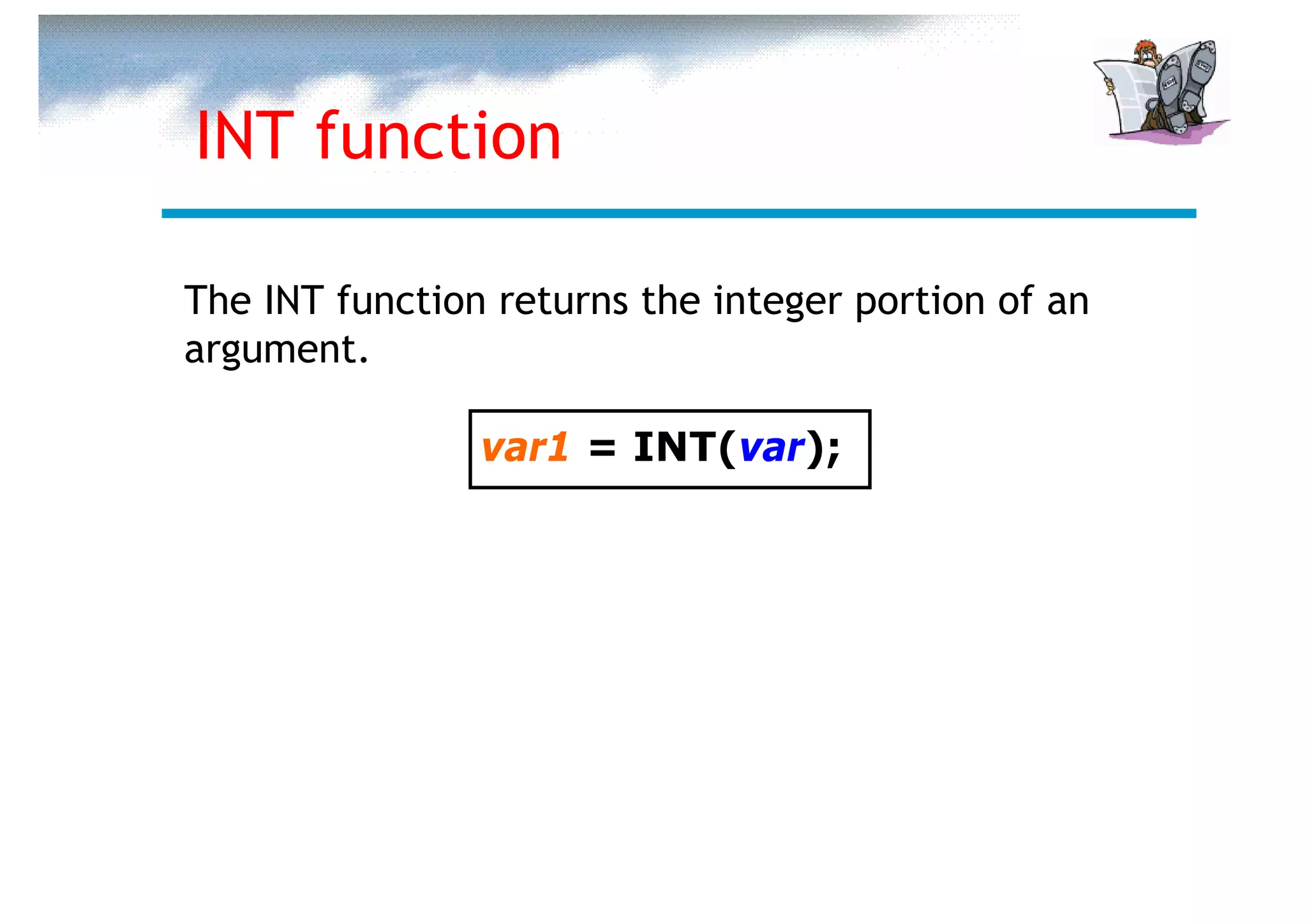 INT function

The INT function returns the integer portion of an argument.

var1 = INT(var);